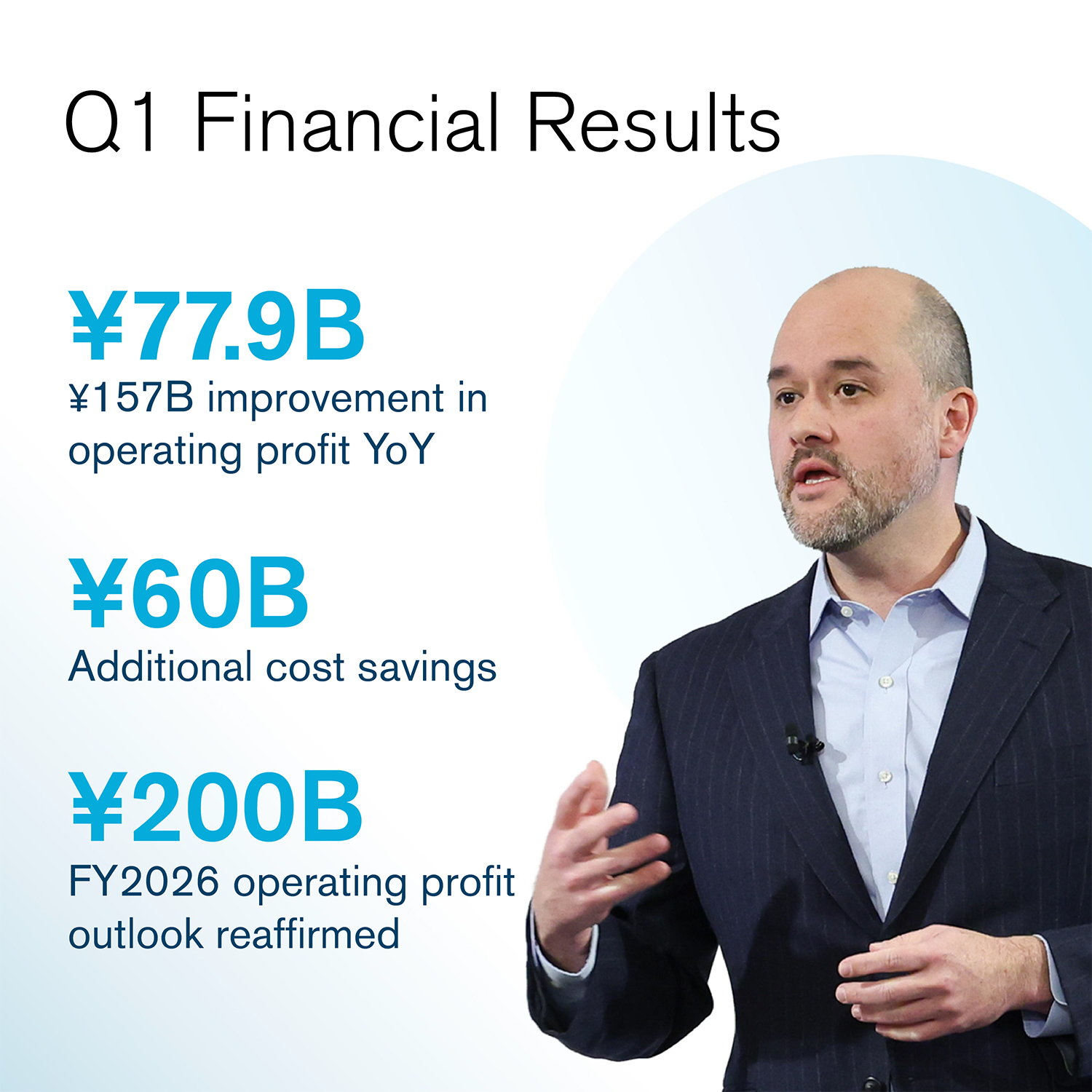 Q1 Financial Results

¥77.9B
¥157B improvement in operating profit YoY

¥60B
Additional cost savings

¥200B
FY2026 operating profit outlook reaffirmed